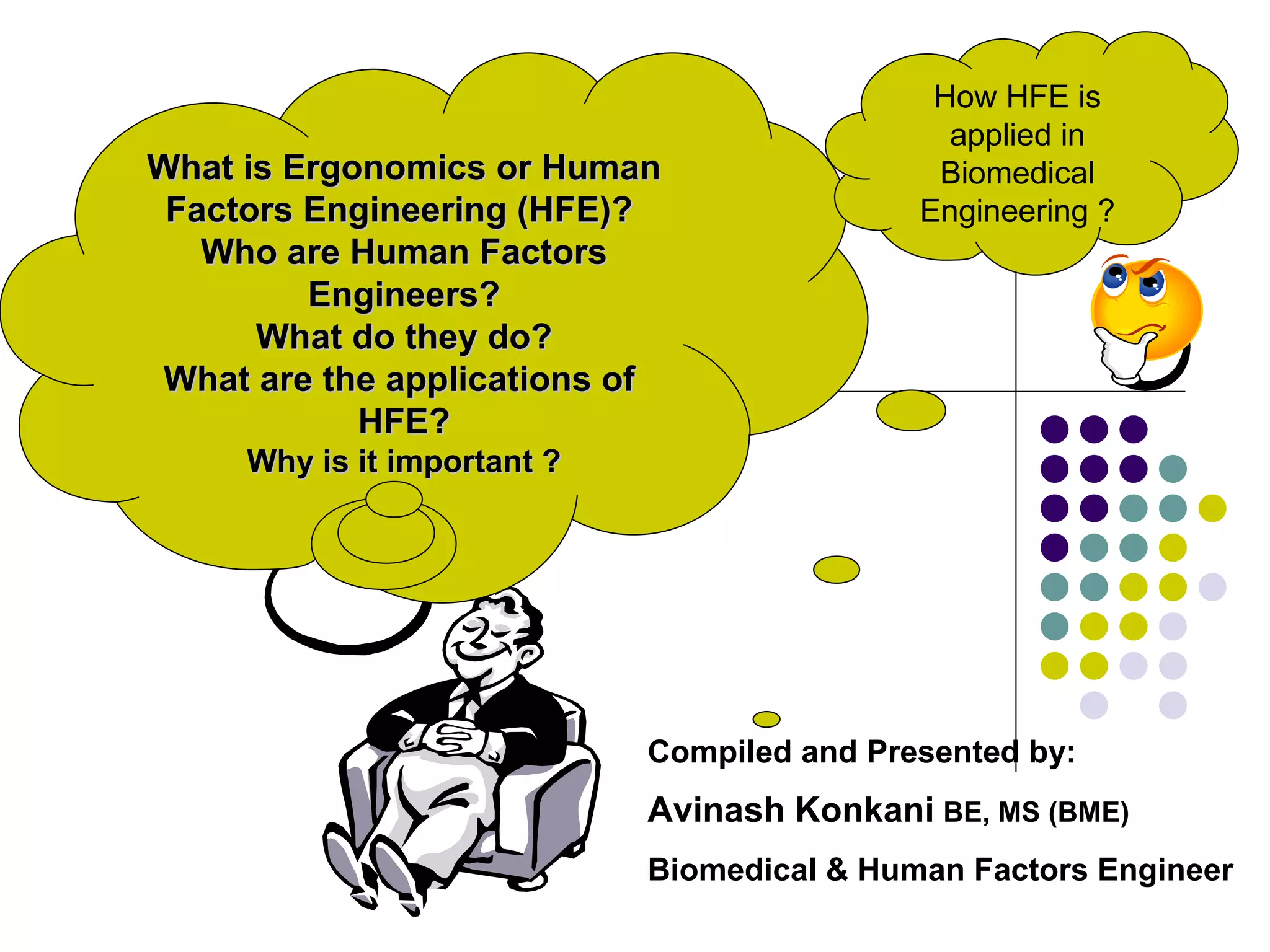 What is Ergonomics or Human Factors Engineering (HFE)?
Who are Human Factors Engineers?
What do they do?
What are the applications of HFE?
Why is it important ?

How HFE is applied in Biomedical Engineering ?

Compiled and Presented by:

Avinash Konkani BE, MS (BME)

Biomedical & Human Factors Engineer